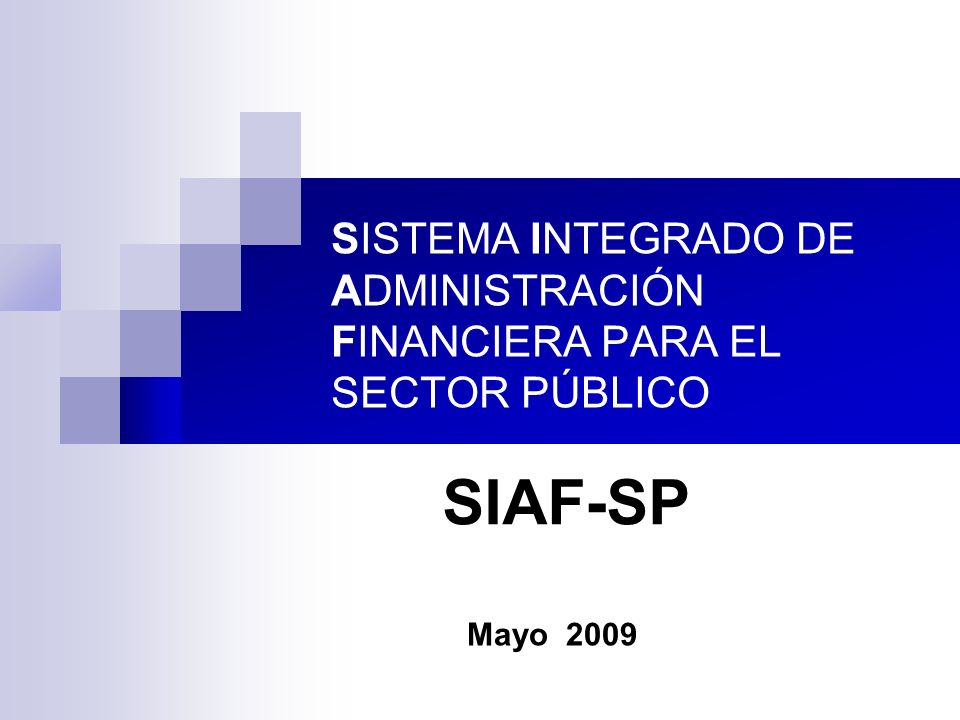 SISTEMA INTEGRADO DE ADMINISTRACIÓN FINANCIERA PARA EL SECTOR PÚBLICO

SIAF-SP

Mayo 2009